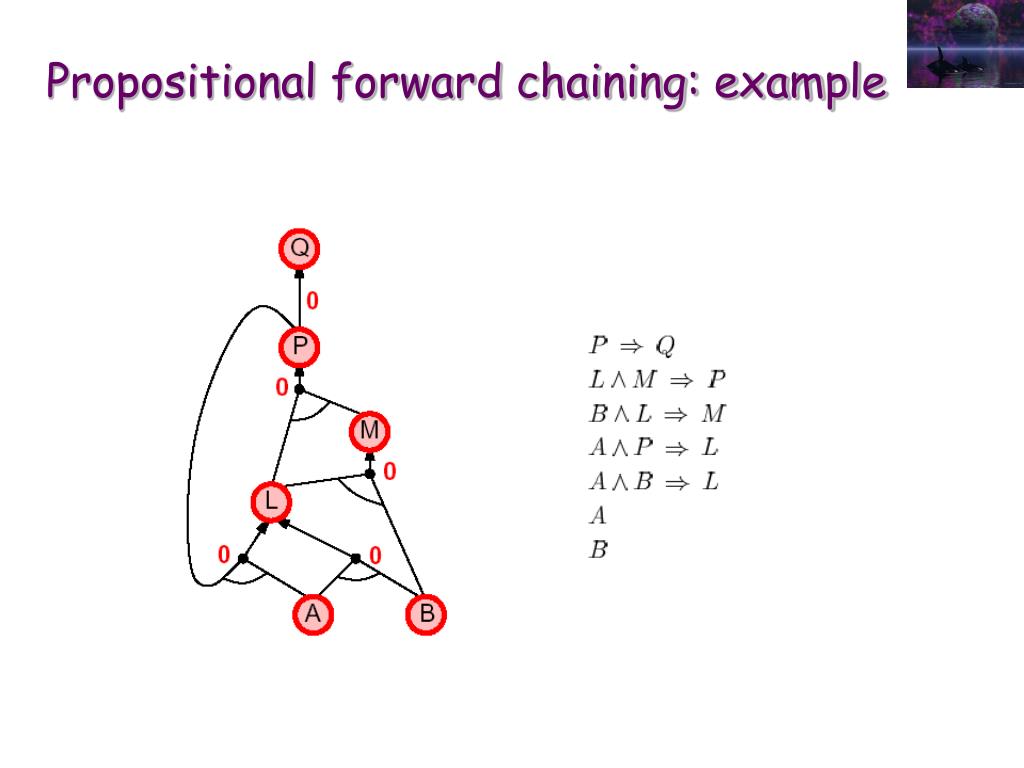 Propositional forward chaining: example

Q
0
P
0
M
0
L
0
0
A
B

$P \Rightarrow Q$
$L \wedge M \Rightarrow P$
$B \wedge L \Rightarrow M$
$A \wedge P \Rightarrow L$
$A \wedge B \Rightarrow L$
$A$
$B$